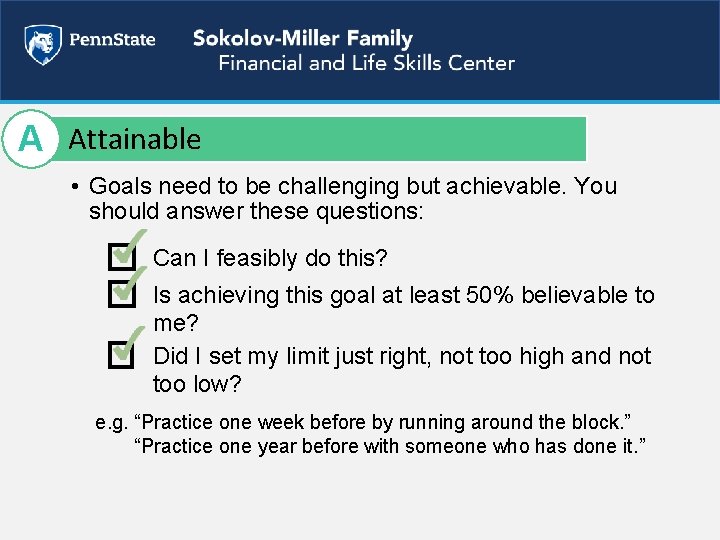 PennState

Sokolov-Miller Family
Financial and Life Skills Center

A Attainable

• Goals need to be challenging but achievable. You should answer these questions:

Can I feasibly do this?

Is achieving this goal at least 50% believable to me?

Did I set my limit just right, not too high and not too low?

e.g. “Practice one week before by running around the block.”
“Practice one year before with someone who has done it.”